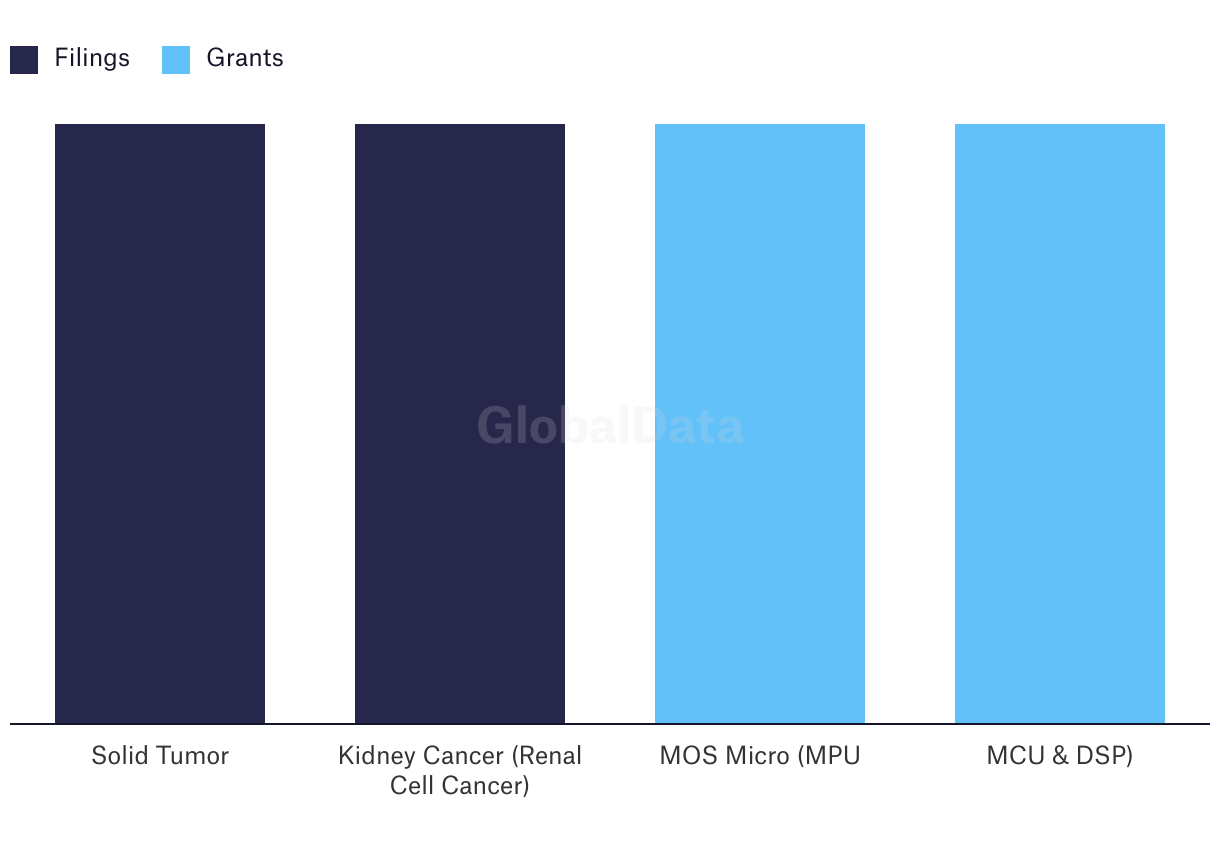 Filings Grants

GlobalData

Solid Tumor

Kidney Cancer (Renal Cell Cancer)

MOS Micro (MPU

MCU & DSP)